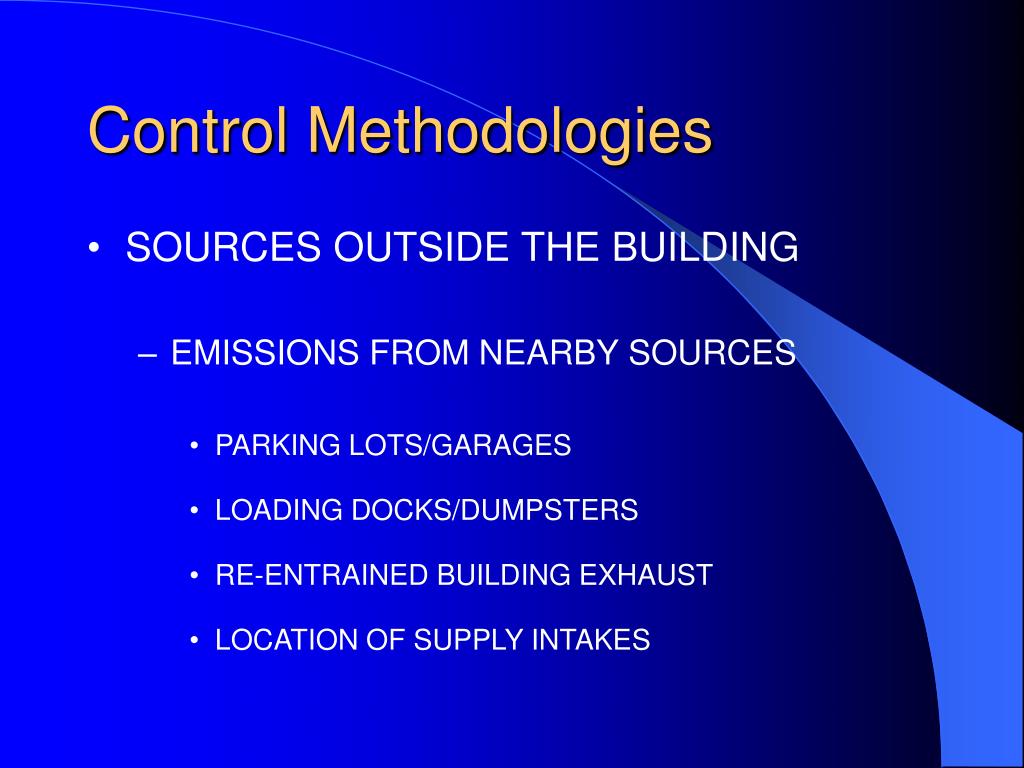 Control Methodologies

• SOURCES OUTSIDE THE BUILDING

– EMISSIONS FROM NEARBY SOURCES

• PARKING LOTS/GARAGES

• LOADING DOCKS/DUMPSTERS

• RE-ENTRAINED BUILDING EXHAUST

• LOCATION OF SUPPLY INTAKES